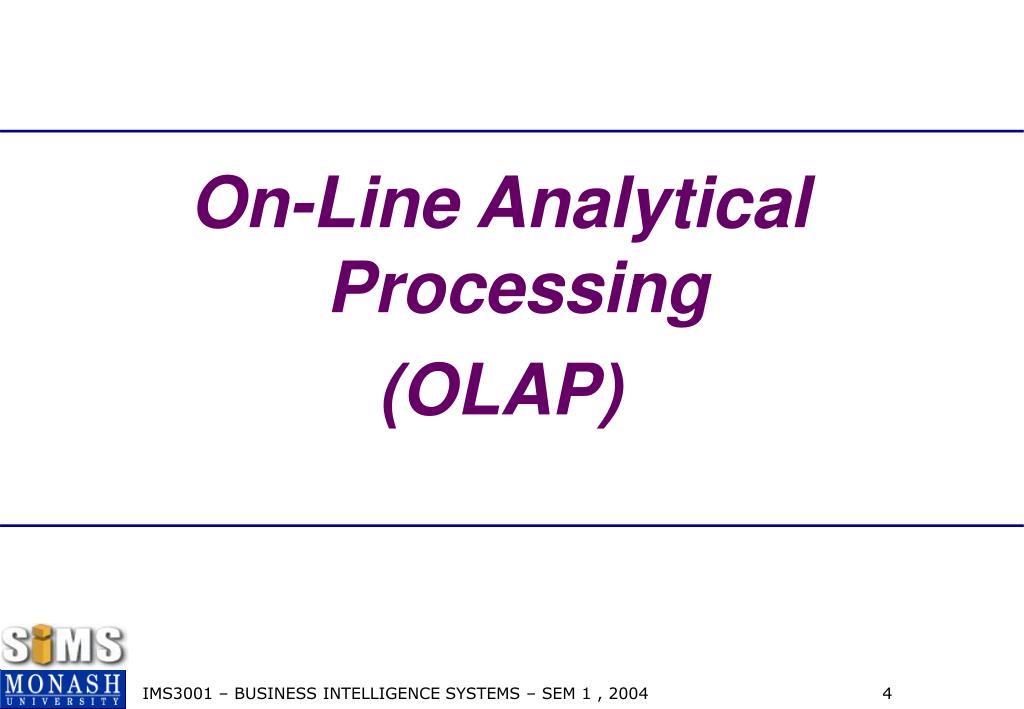 On-Line Analytical Processing

(OLAP)

SIMS

MONASH
UNIVERSITY

IMS3001 – BUSINESS INTELLIGENCE SYSTEMS – SEM 1 , 2004

4